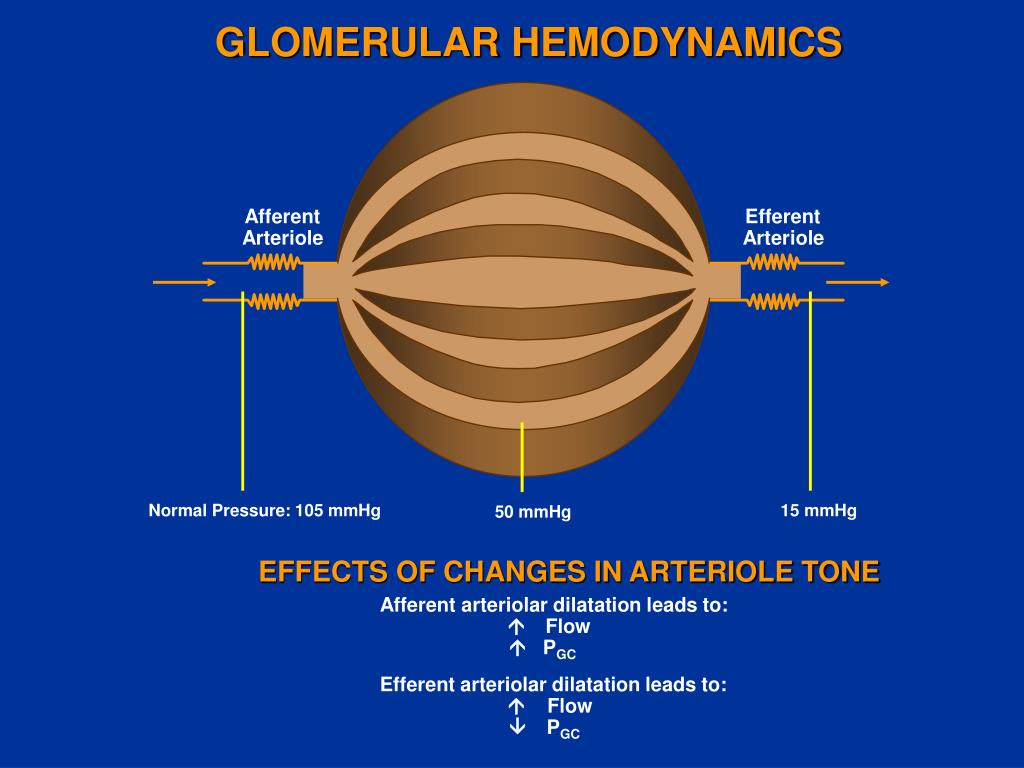 GLOMERULAR HEMODYNAMICS

Afferent Arteriole

Efferent Arteriole

Normal Pressure: 105 mmHg

50 mmHg

15 mmHg

EFFECTS OF CHANGES IN ARTERIOLE TONE

Afferent arteriolar dilatation leads to:
↑ Flow
↑ $P_{GC}$

Efferent arteriolar dilatation leads to:
↑ Flow
↓ $P_{GC}$